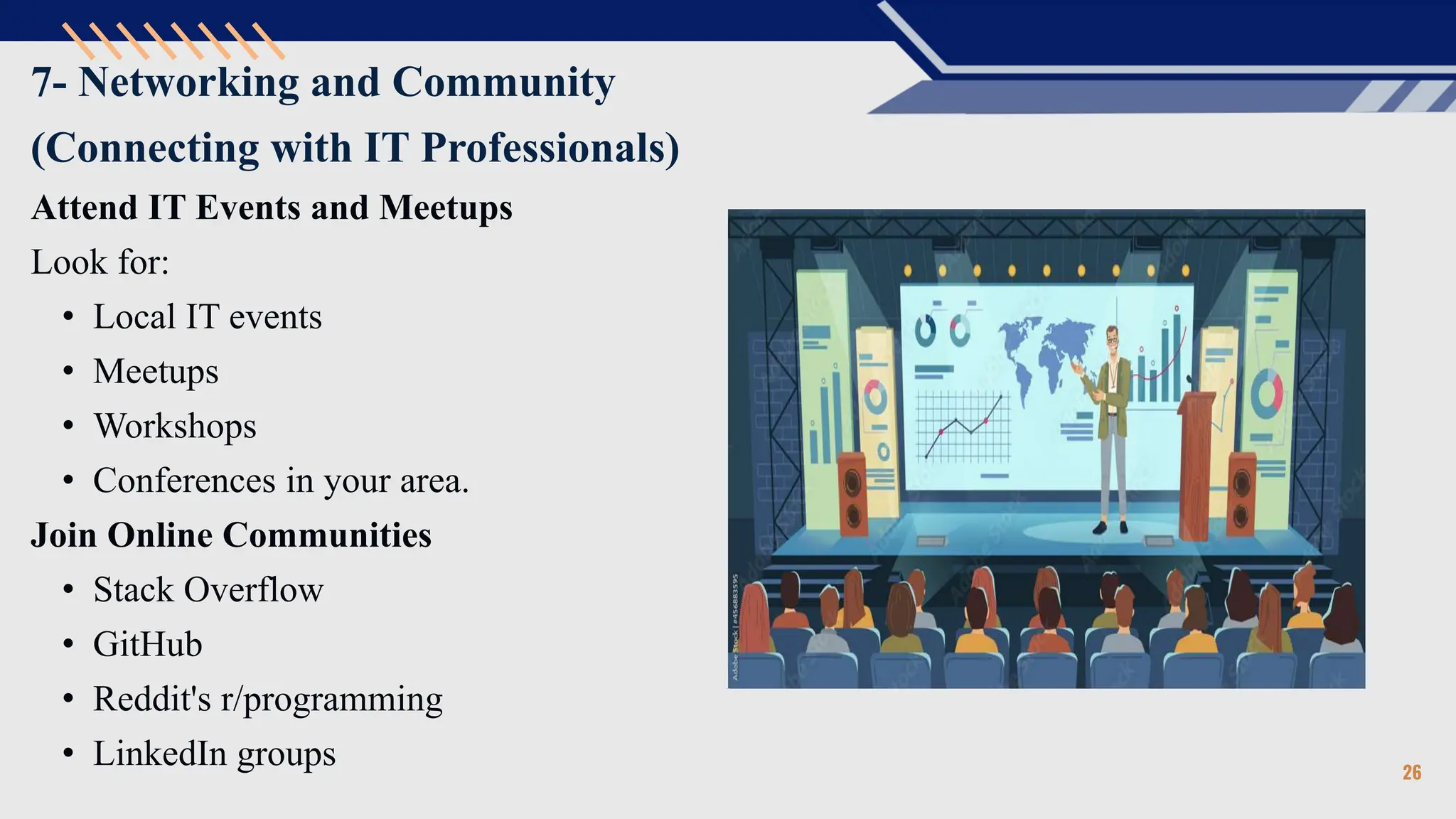 7- Networking and Community (Connecting with IT Professionals)

Attend IT Events and Meetups

Look for:

• Local IT events
• Meetups
• Workshops
• Conferences in your area.

Join Online Communities

• Stack Overflow
• GitHub
• Reddit's r/programming
• LinkedIn groups

Adobe Stock | #456883595

26